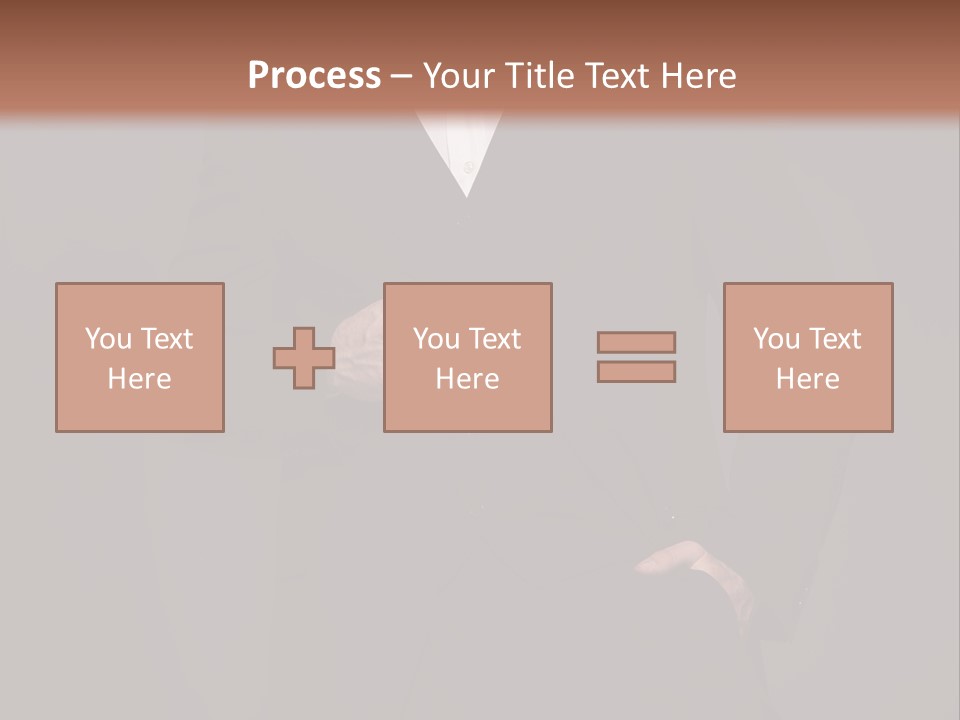 Process – Your Title Text Here

You Text Here

You Text Here

You Text Here